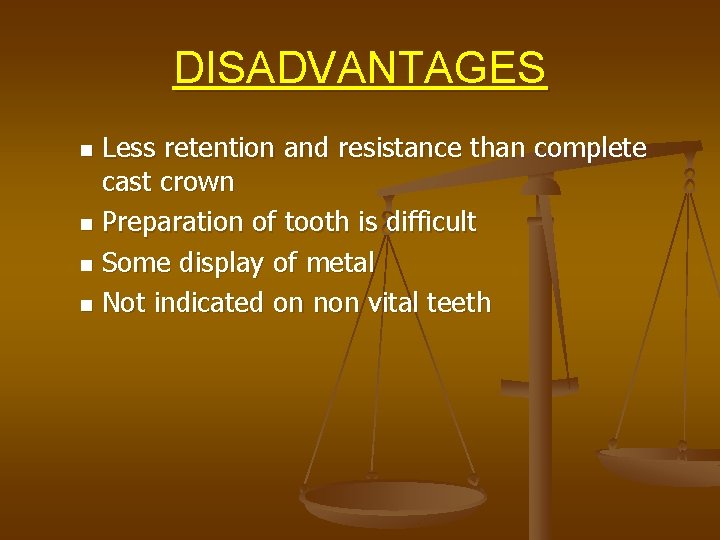 DISADVANTAGES

- Less retention and resistance than complete cast crown
- Preparation of tooth is difficult
- Some display of metal
- Not indicated on non vital teeth